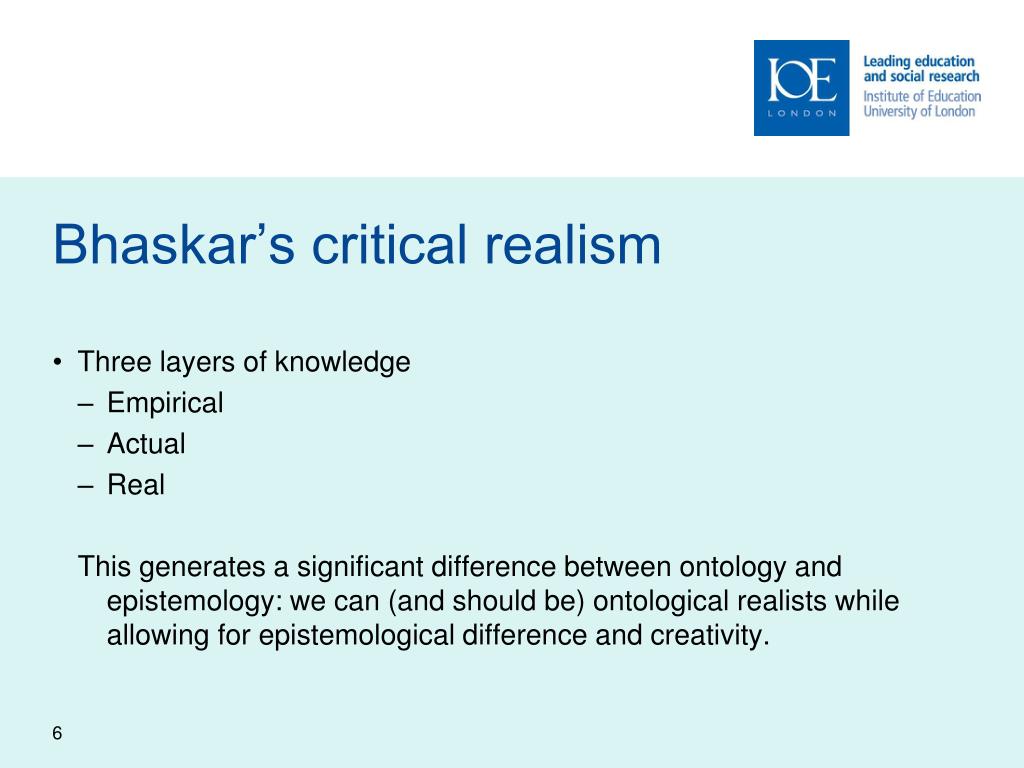 IOE
LONDON
Leading education and social research
Institute of Education
University of London

Bhaskar’s critical realism

• Three layers of knowledge
– Empirical
– Actual
– Real

This generates a significant difference between ontology and epistemology: we can (and should be) ontological realists while allowing for epistemological difference and creativity.

6